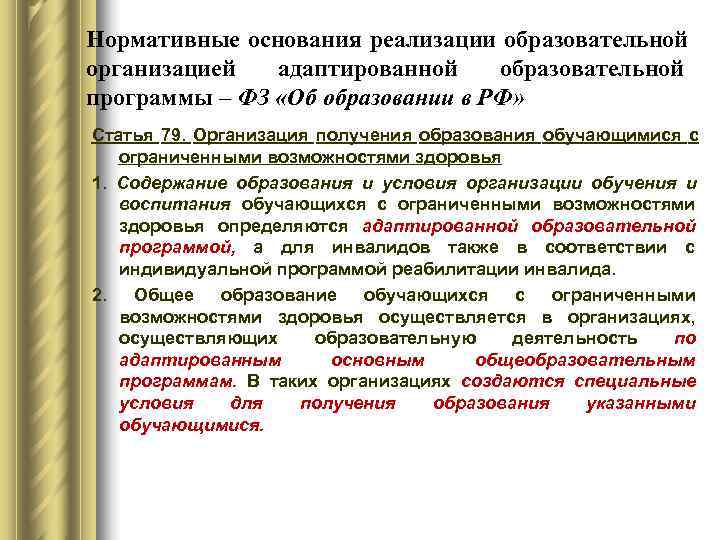 Нормативные основания реализации образовательной организацией адаптированной образовательной программы – ФЗ «Об образовании в РФ»

Статья 79. Организация получения образования обучающимися с ограниченными возможностями здоровья

1. Содержание образования и условия организации обучения и воспитания обучающихся с ограниченными возможностями здоровья определяются адаптированной образовательной программой, а для инвалидов также в соответствии с индивидуальной программой реабилитации инвалида.

2. Общее образование обучающихся с ограниченными возможностями здоровья осуществляется в организациях, осуществляющих образовательную деятельность по адаптированным основным общеобразовательным программам. В таких организациях создаются специальные условия для получения образования указанными обучающимися.